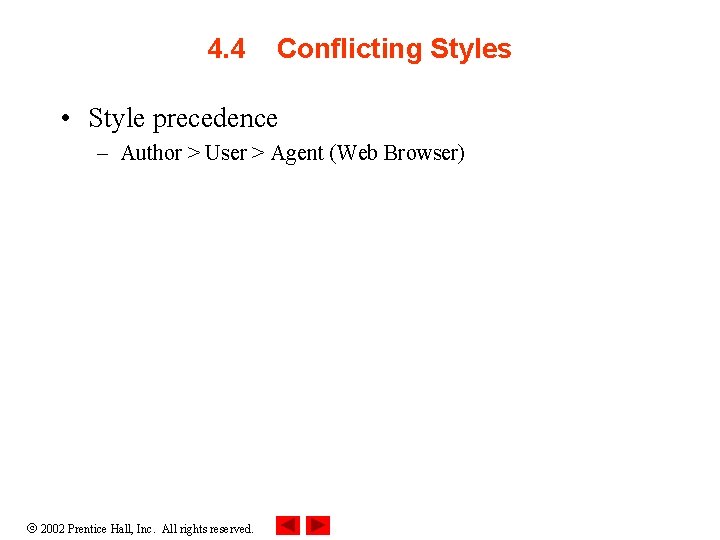 4.4 Conflicting Styles

• Style precedence
– Author > User > Agent (Web Browser)

© 2002 Prentice Hall, Inc. All rights reserved.